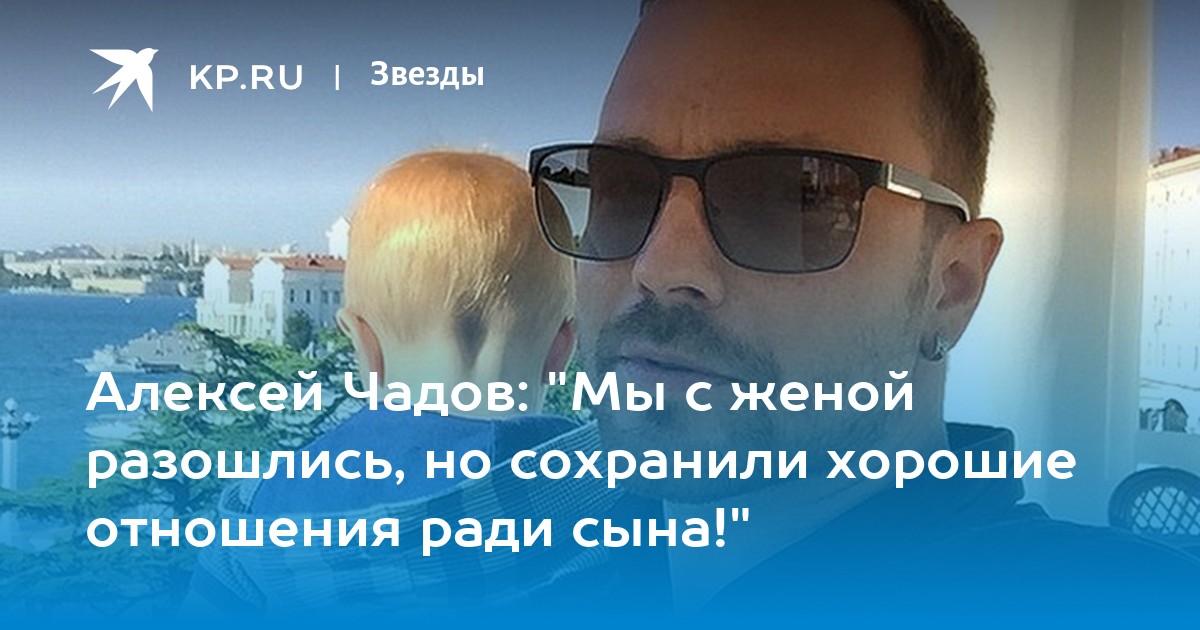 KP.RU | Звезды

Алексей Чадов: "Мы с женой разошлись, но сохранили хорошие отношения ради сына!"